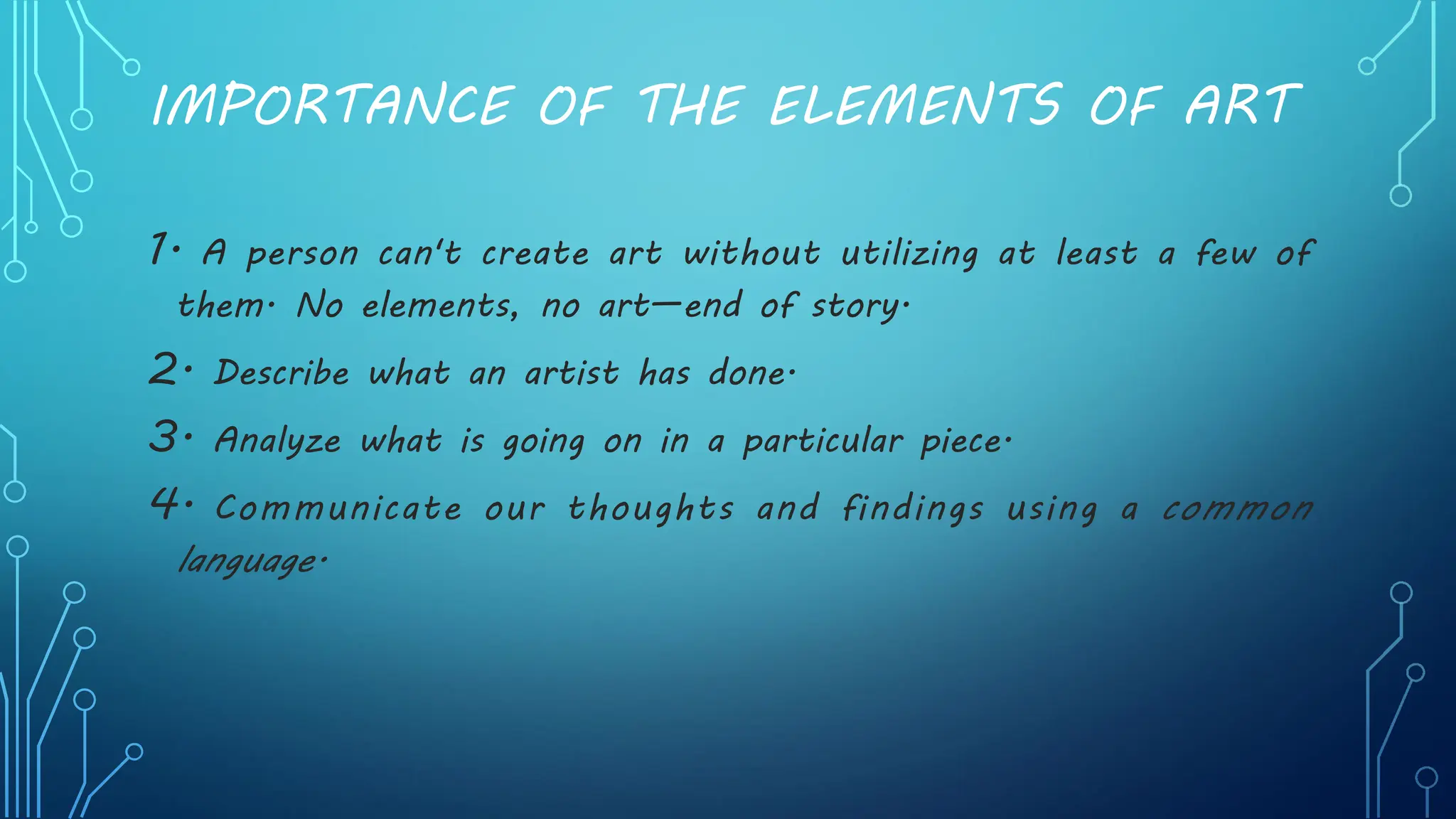 IMPORTANCE OF THE ELEMENTS OF ART

1. A person can't create art without utilizing at least a few of them. No elements, no art—end of story.

2. Describe what an artist has done.

3. Analyze what is going on in a particular piece.

4. Communicate our thoughts and findings using a common language.